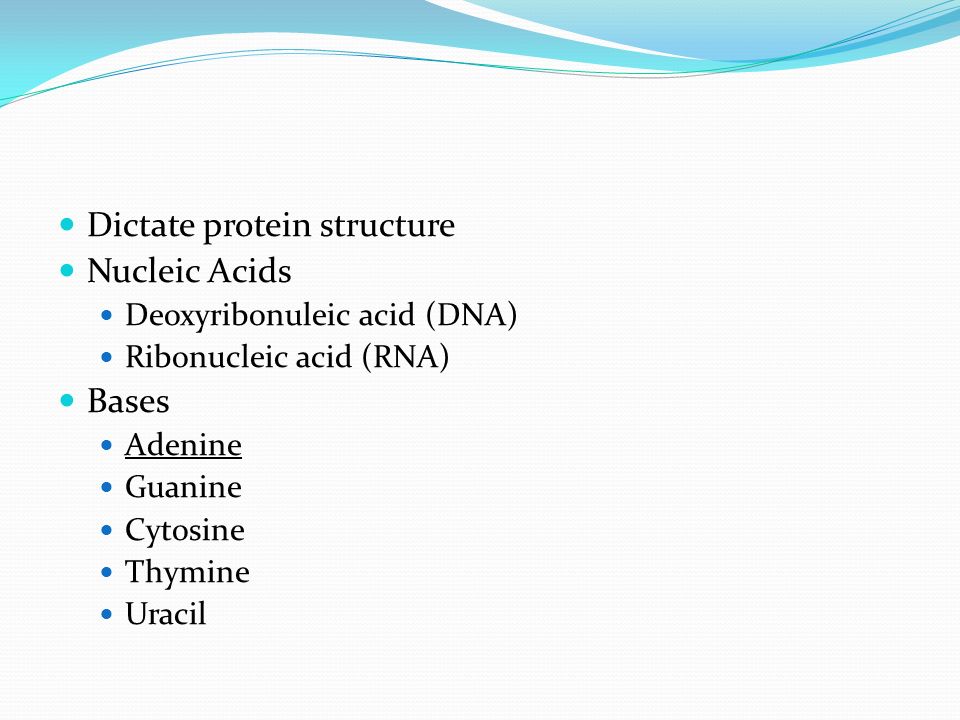 - Dictate protein structure
- Nucleic Acids
  - Deoxyribonuleic acid (DNA)
  - Ribonucleic acid (RNA)
- Bases
  - Adenine
  - Guanine
  - Cytosine
  - Thymine
  - Uracil